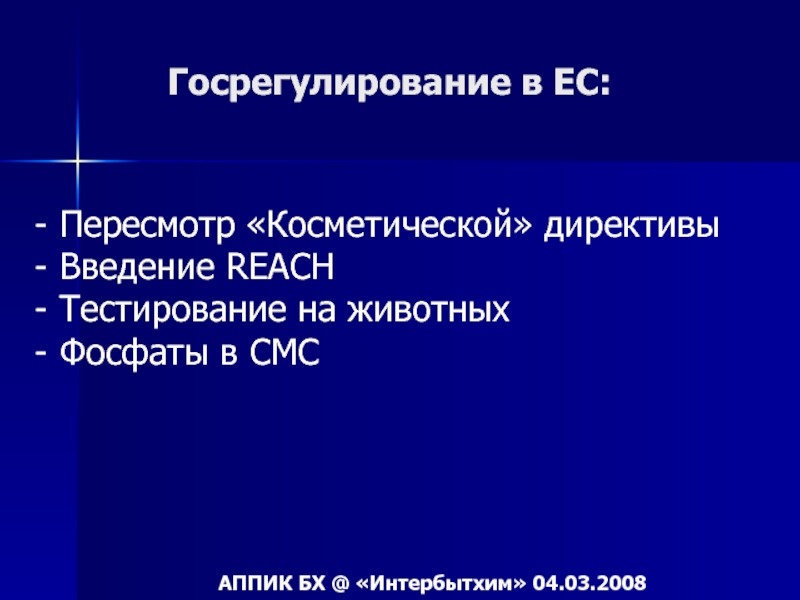 Госрегулирование в ЕС:

- Пересмотр «Косметической» директивы
- Введение REACH
- Тестирование на животных
- Фосфаты в СМС

АППИК БХ @ «Интербытхим» 04.03.2008